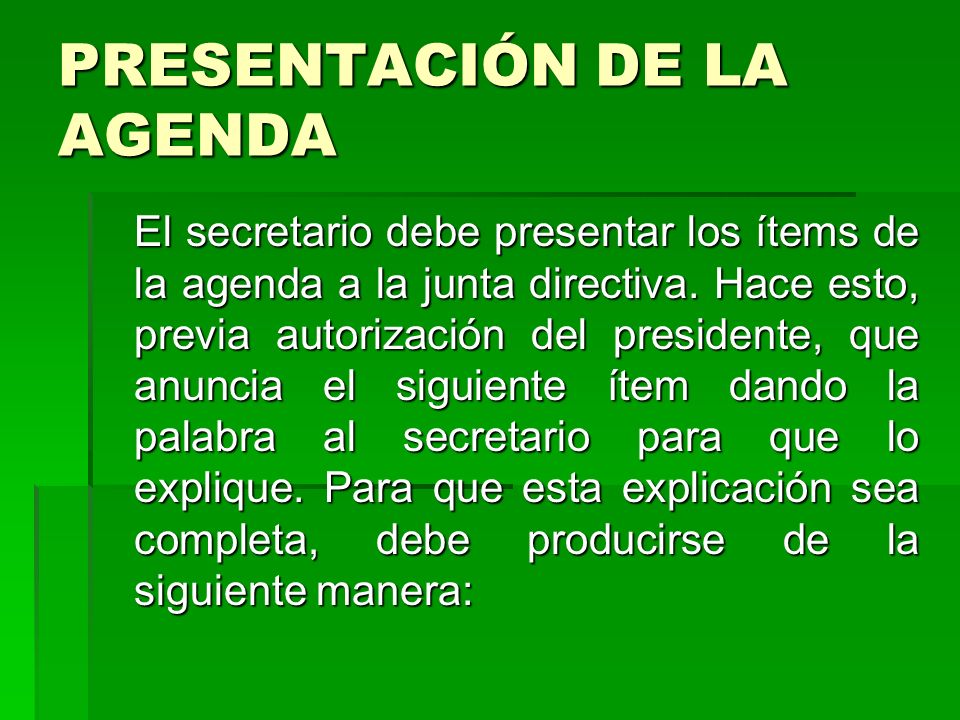 PRESENTACIÓN DE LA AGENDA

El secretario debe presentar los ítems de la agenda a la junta directiva. Hace esto, previa autorización del presidente, que anuncia el siguiente ítem dando la palabra al secretario para que lo explique. Para que esta explicación sea completa, debe producirse de la siguiente manera: